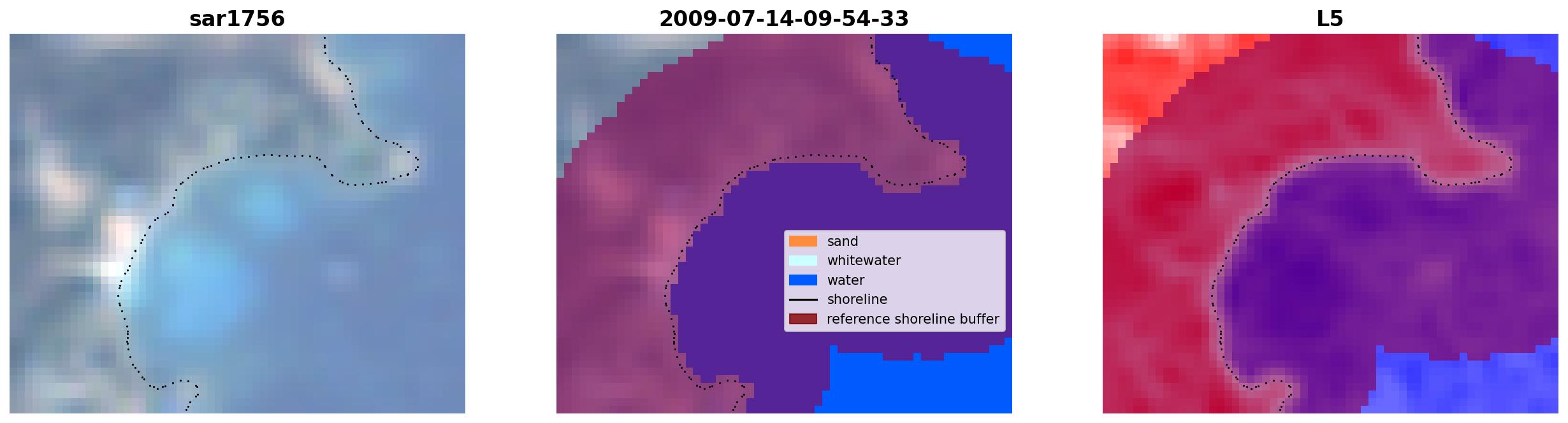 sar1756

2009-07-14-09-54-33

sand
whitewater
water
shoreline
reference shoreline buffer

L5